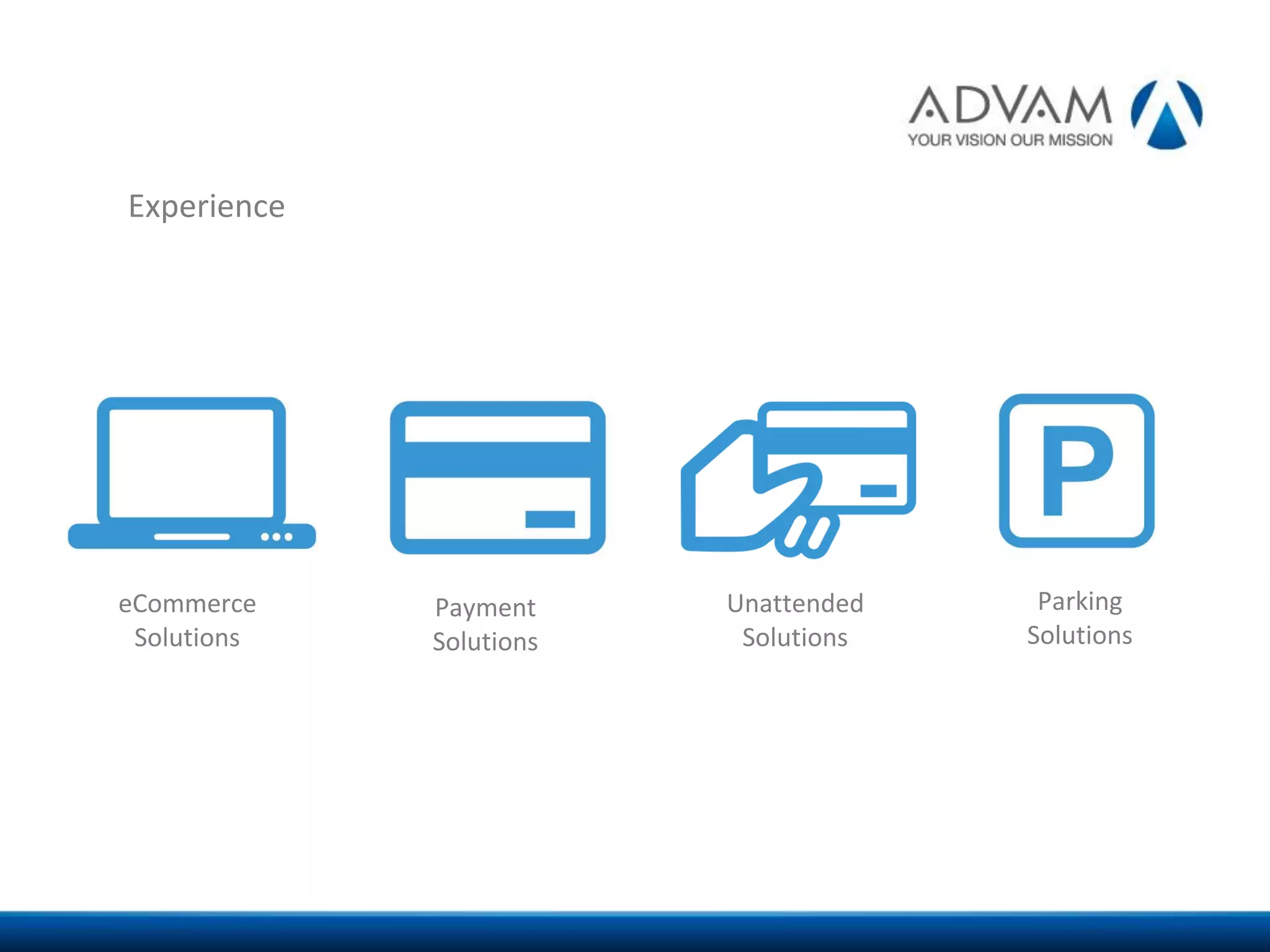 ADVAM
YOUR VISION OUR MISSION

Experience

eCommerce Solutions

Payment Solutions

Unattended Solutions

P

Parking Solutions